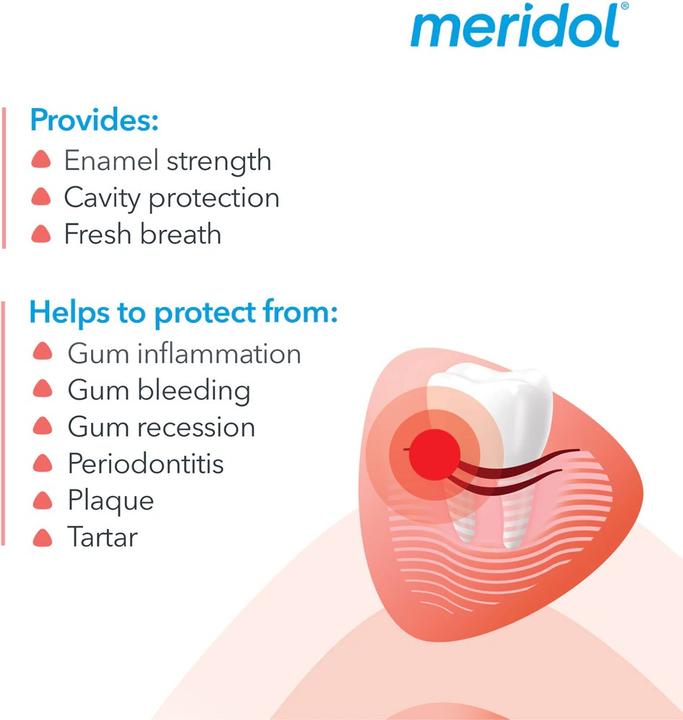 meridol®

Provides:
Enamel strength
Cavity protection
Fresh breath

Helps to protect from:
Gum inflammation
Gum bleeding
Gum recession
Periodontitis
Plaque
Tartar